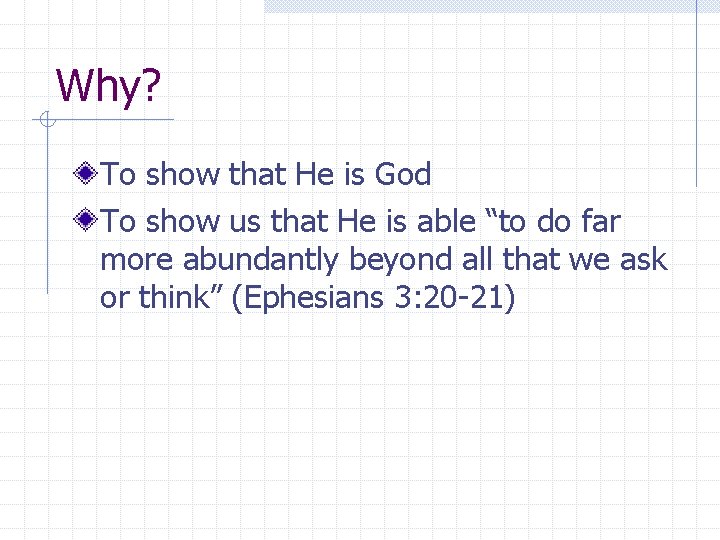 Why?

To show that He is God

To show us that He is able “to do far more abundantly beyond all that we ask or think” (Ephesians 3:20-21)